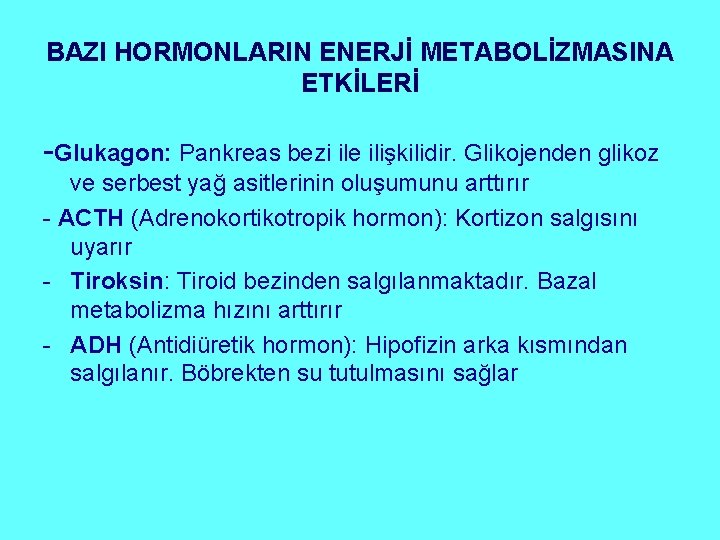 BAZI HORMONLARIN ENERJİ METABOLİZMASINA ETKİLERİ

-Glukagon: Pankreas bezi ile ilişkilidir. Glikojenden glikoz ve serbest yağ asitlerinin oluşumunu arttırır

- ACTH (Adrenokortikotropik hormon): Kortizon salgısını uyarır

- Tiroksin: Tiroid bezinden salgılanmaktadır. Bazal metabolizma hızını arttırır

- ADH (Antidiüretik hormon): Hipofizin arka kısmından salgılanır. Böbrekten su tutulmasını sağlar